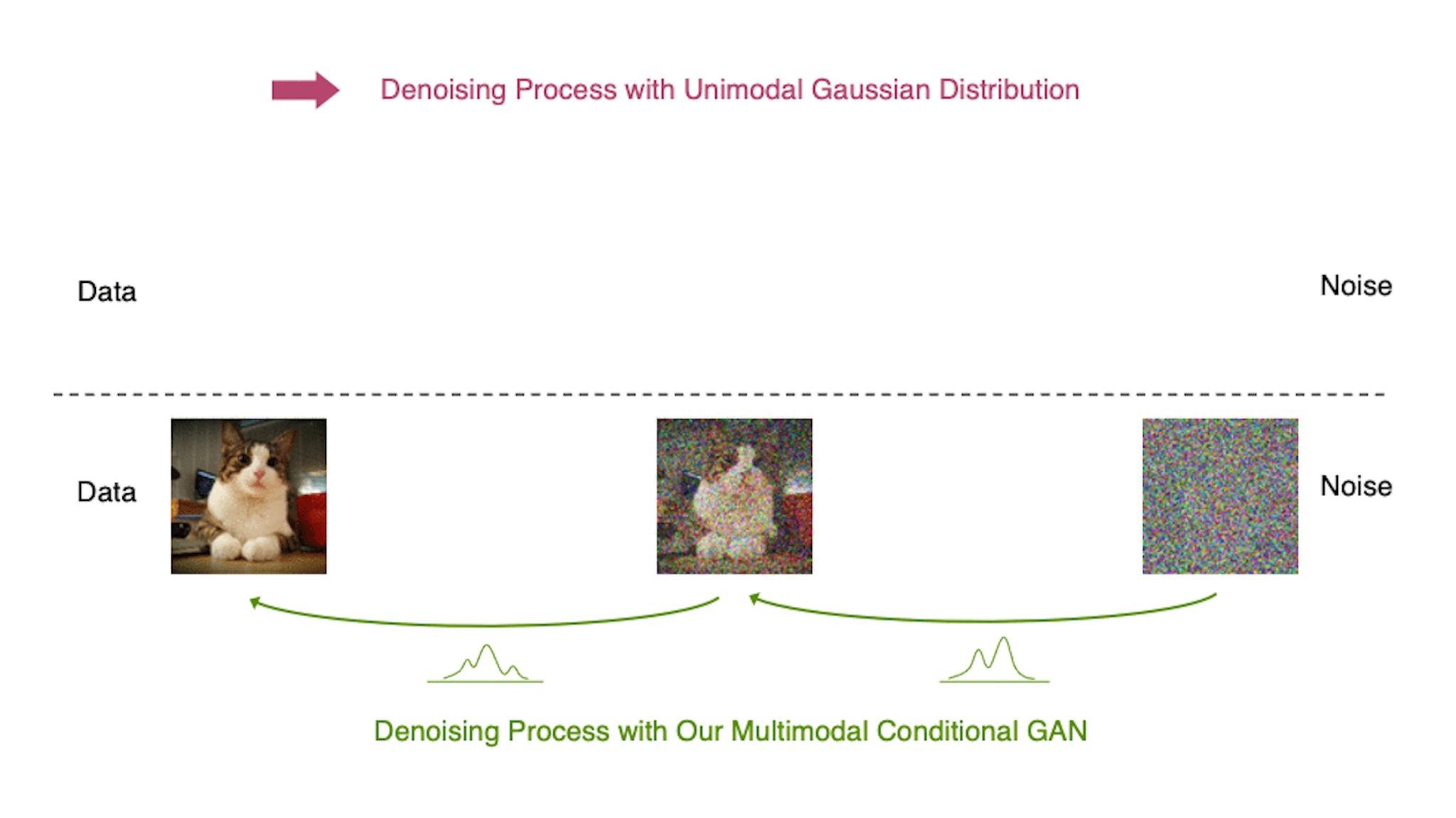 Denoising Process with Unimodal Gaussian Distribution

Data

Noise

Data

Noise

Denoising Process with Our Multimodal Conditional GAN